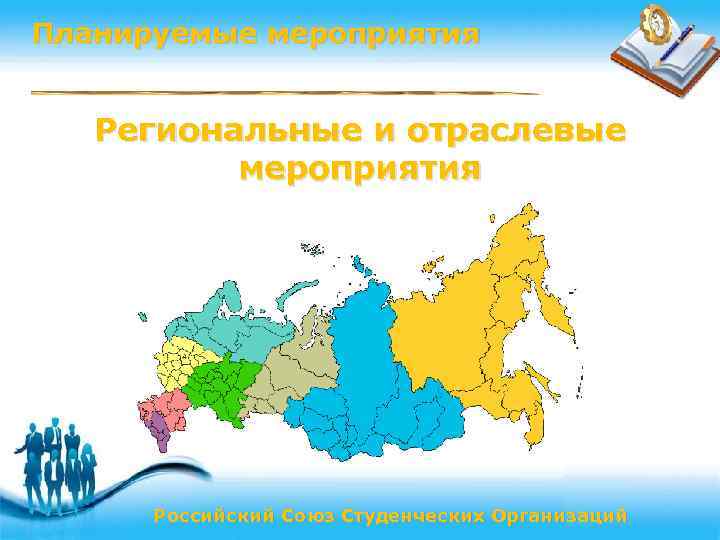 Планируемые мероприятия

Региональные и отраслевые мероприятия

Российский Союз Студенческих Организаций